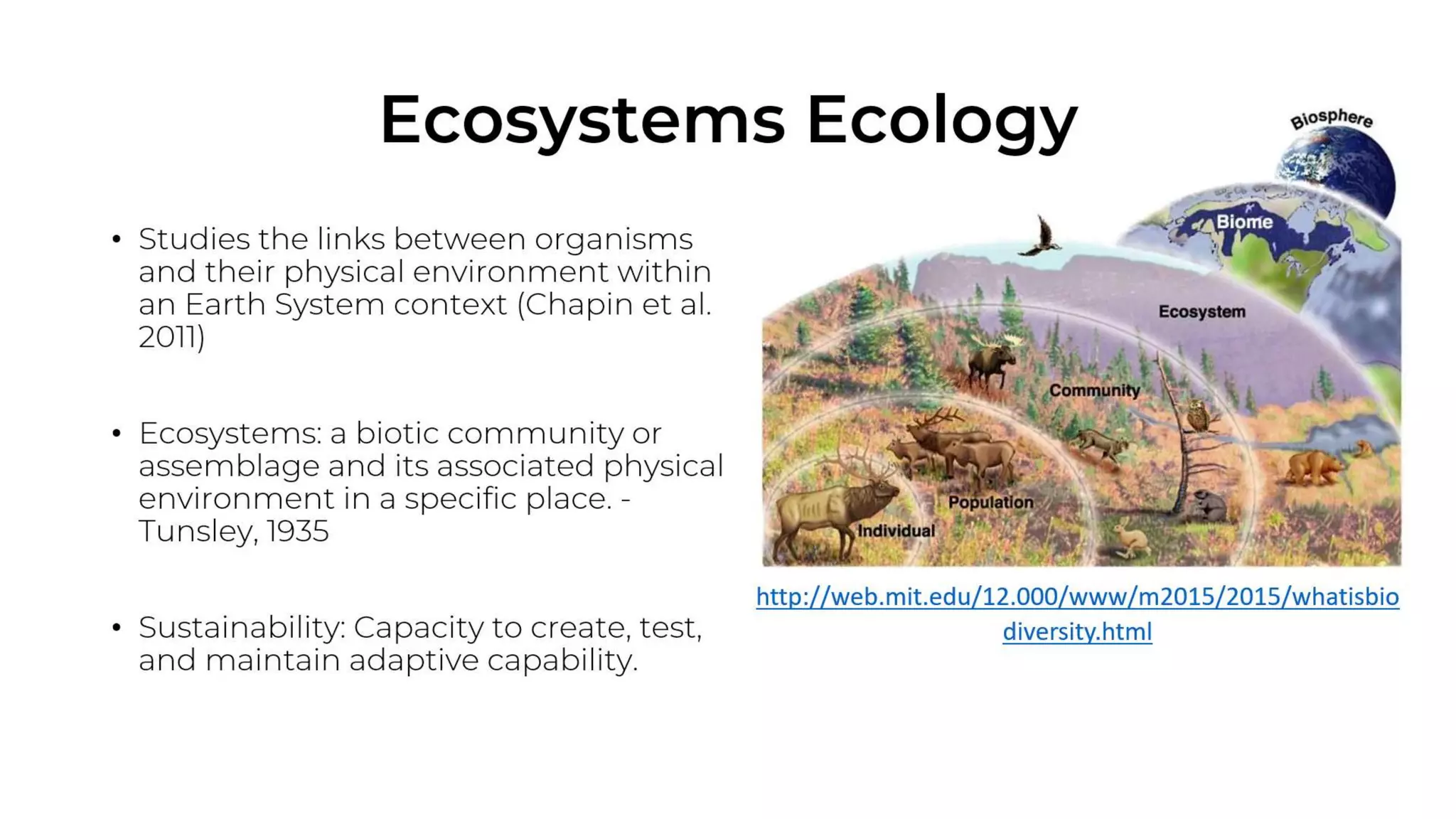 Ecosystems Ecology

• Studies the links between organisms and their physical environment within an Earth System context (Chapin et al. 2011)

• Ecosystems: a biotic community or assemblage and its associated physical environment in a specific place. - Tunsley, 1935

• Sustainability: Capacity to create, test, and maintain adaptive capability.

Biosphere

Biome

Ecosystem

Community

Population

Individual

http://web.mit.edu/12.000/www/m2015/2015/whatisbiodiversity.html